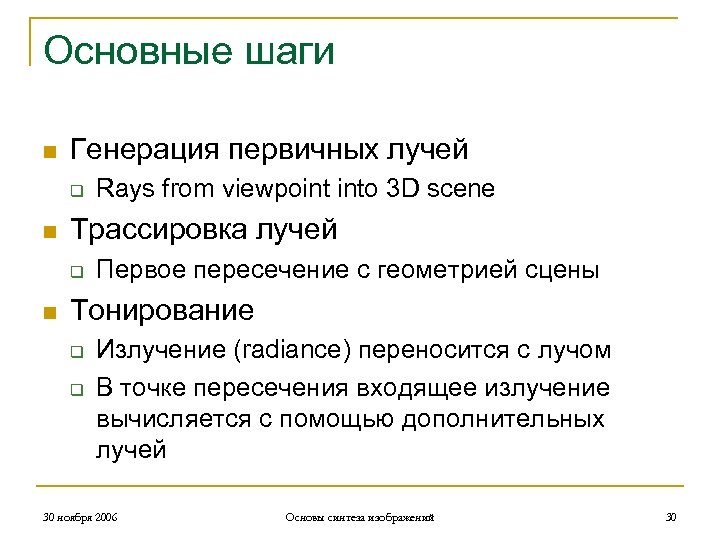 Основные шаги

Генерация первичных лучей
Rays from viewpoint into 3D scene

Трассировка лучей
Первое пересечение с геометрией сцены

Тонирование
Излучение (radiance) переносится с лучом
В точке пересечения входящее излучение вычисляется с помощью дополнительных лучей

30 ноября 2006
Основы синтеза изображений
30